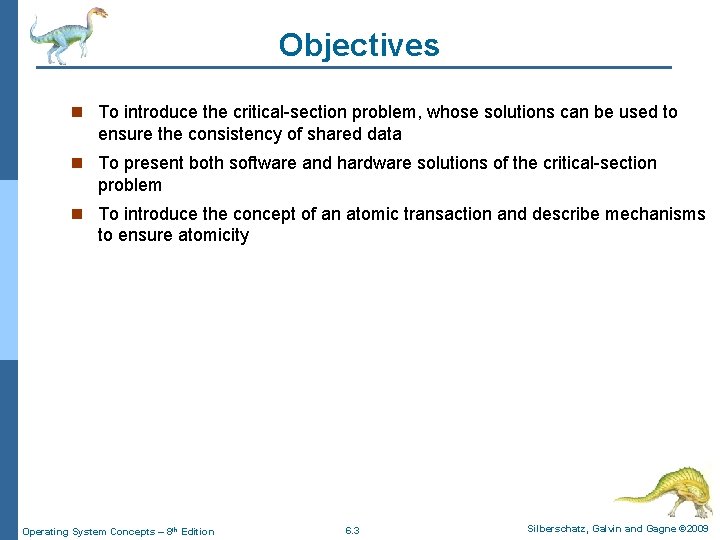 Objectives

- To introduce the critical-section problem, whose solutions can be used to ensure the consistency of shared data
- To present both software and hardware solutions of the critical-section problem
- To introduce the concept of an atomic transaction and describe mechanisms to ensure atomicity

Operating System Concepts – 8th Edition 6.3 Silberschatz, Galvin and Gagne ©2009